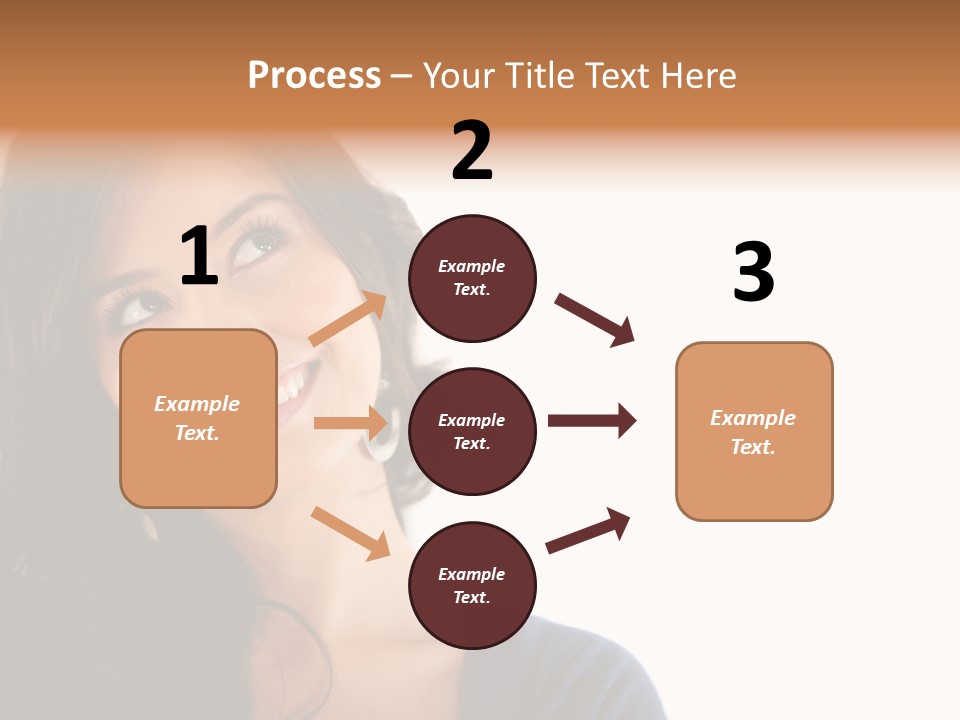 Process – Your Title Text Here

1

Example Text.

2

Example Text.

Example Text.

Example Text.

3

Example Text.